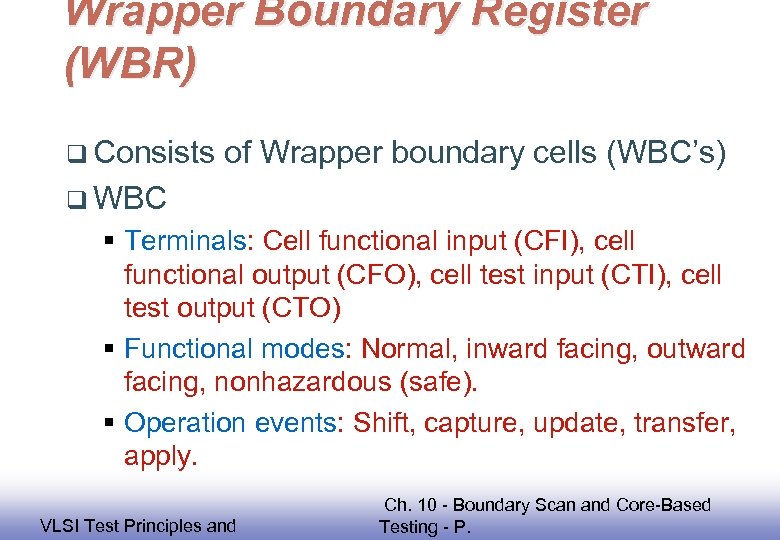 Wrapper Boundary Register (WBR)

❑ Consists of Wrapper boundary cells (WBC's)

❑ WBC

▪ Terminals: Cell functional input (CFI), cell functional output (CFO), cell test input (CTI), cell test output (CTO)

▪ Functional modes: Normal, inward facing, outward facing, nonhazardous (safe).

▪ Operation events: Shift, capture, update, transfer, apply.

VLSI Test Principles and

Ch. 10 - Boundary Scan and Core-Based Testing - P.